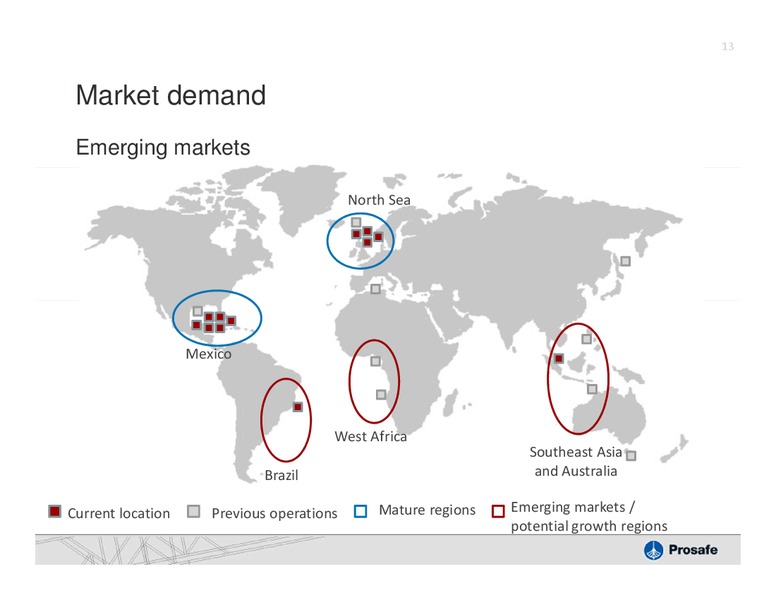 13

Market demand

Emerging markets

North Sea

Mexico

West Africa

Brazil

Southeast Asia and Australia

Current location Previous operations Mature regions Emerging markets / potential growth regions

Prosafe